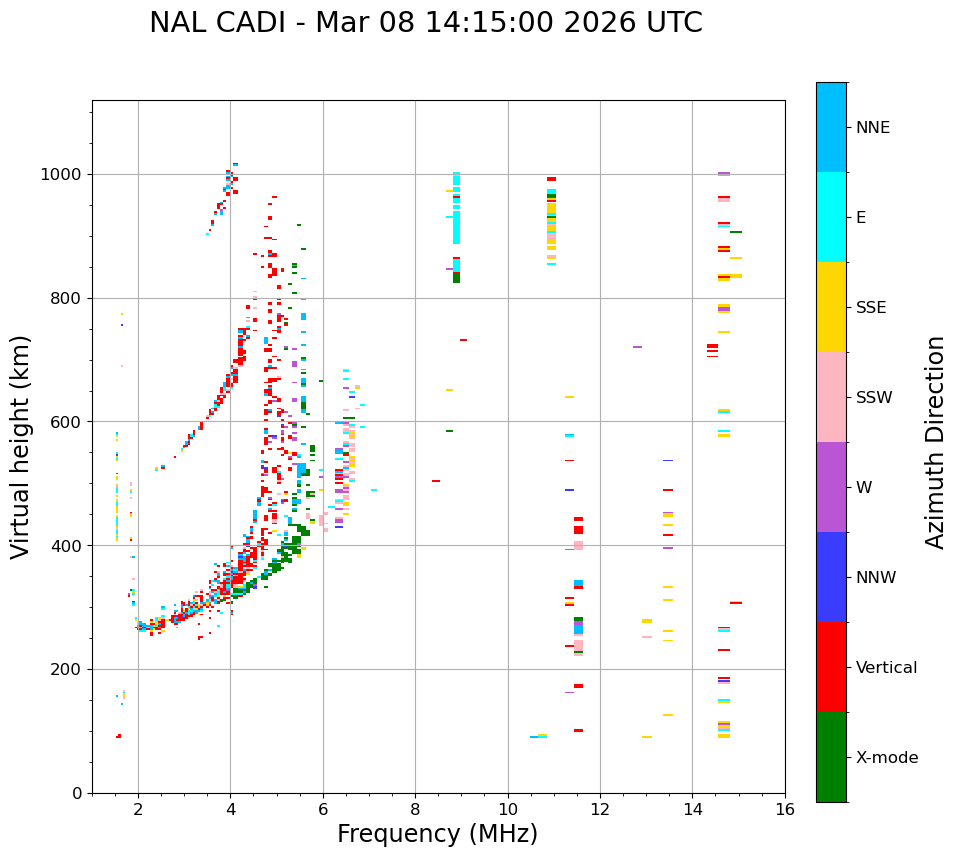 NAL CADI - Mar 08 14:15:00 2026 UTC

Virtual height (km)

1000
800
600
400
200
0

2
4
6
8
10
12
14
16

Frequency (MHz)

NNE
E
SSE
SSW
W
NNW
Vertical
X-mode

Azimuth Direction